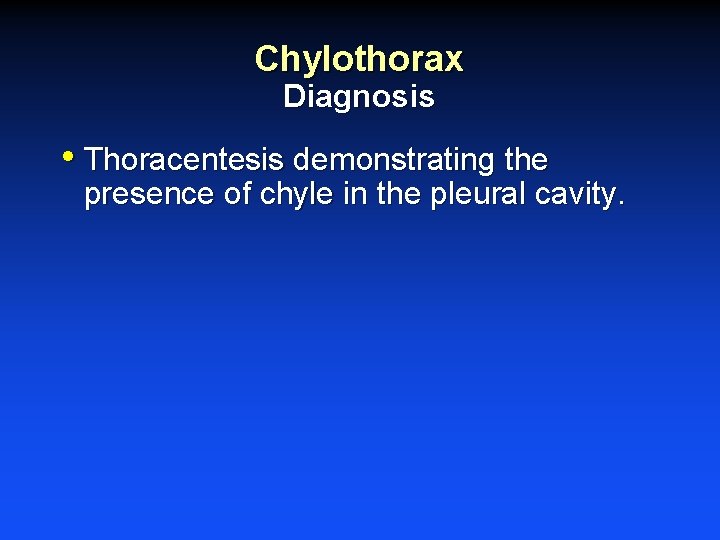 Chylothorax
Diagnosis

• Thoracentesis demonstrating the presence of chyle in the pleural cavity.